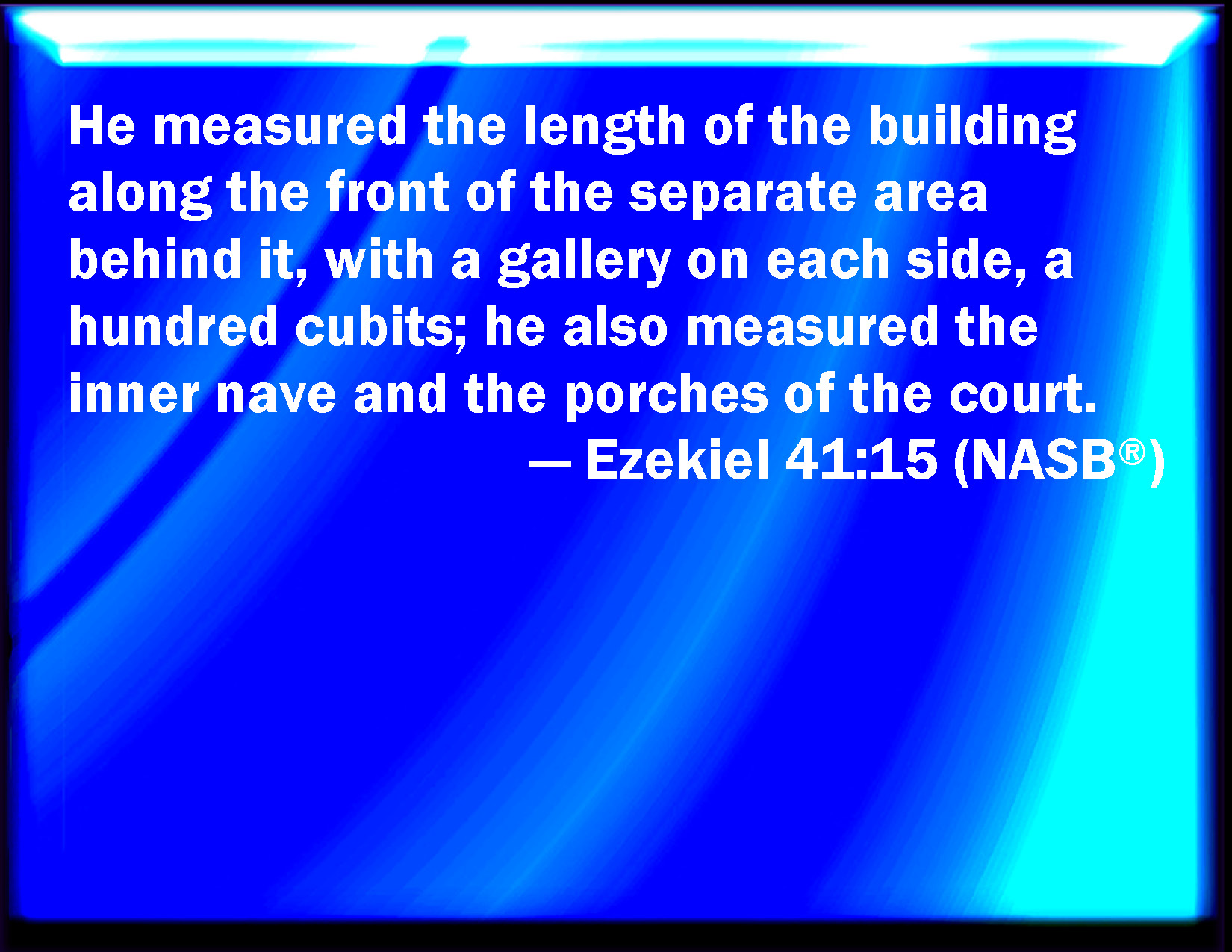 He measured the length of the building along the front of the separate area behind it, with a gallery on each side, a hundred cubits; he also measured the inner nave and the porches of the court.

— Ezekiel 41:15 (NASB®)